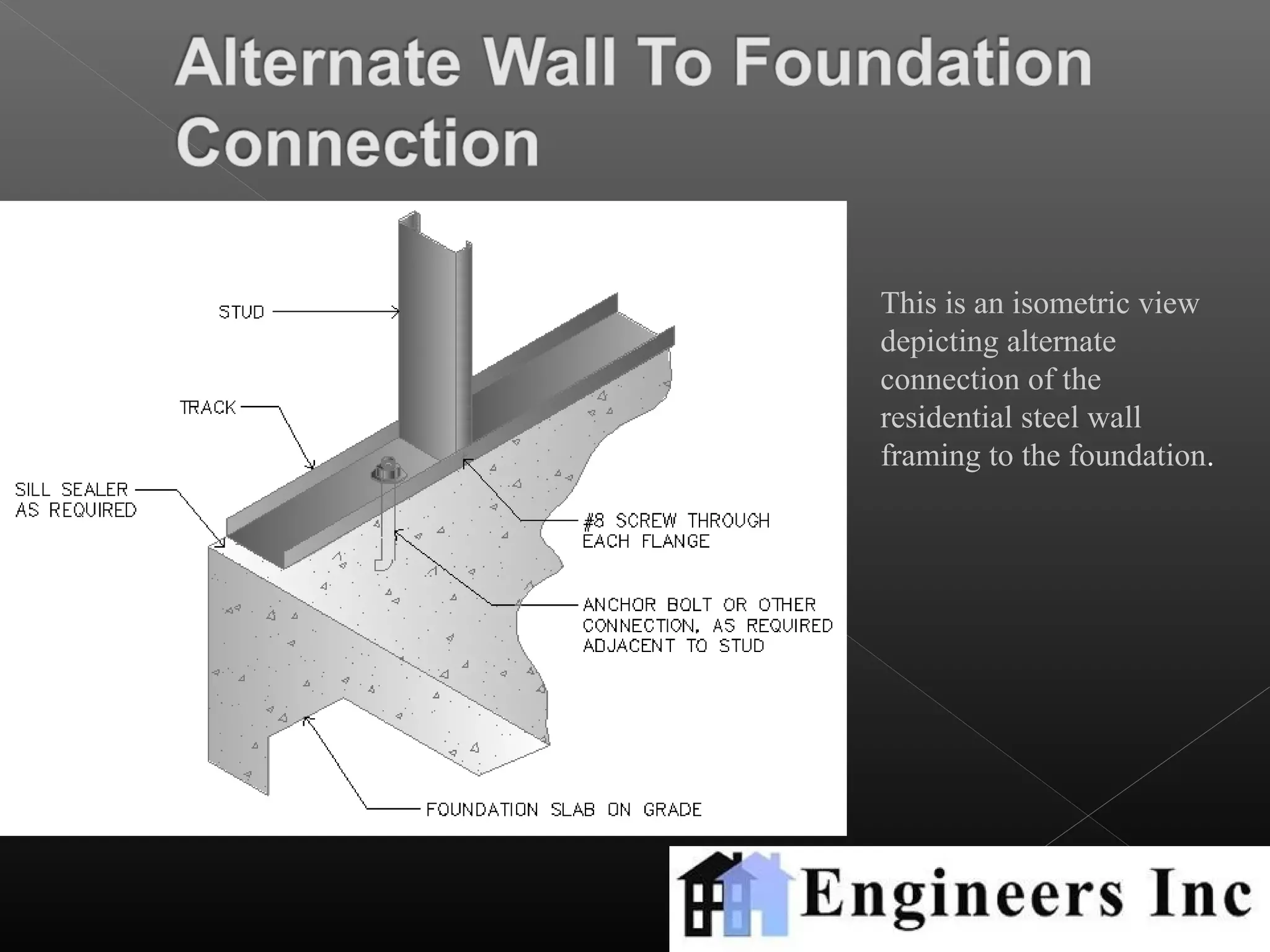 Alternate Wall To Foundation Connection

STUD

TRACK

SILL SEALER AS REQUIRED

#8 SCREW THROUGH EACH FLANGE

ANCHOR BOLT OR OTHER CONNECTION, AS REQUIRED ADJACENT TO STUD

FOUNDATION SLAB ON GRADE

This is an isometric view depicting alternate connection of the residential steel wall framing to the foundation.

Engineers Inc